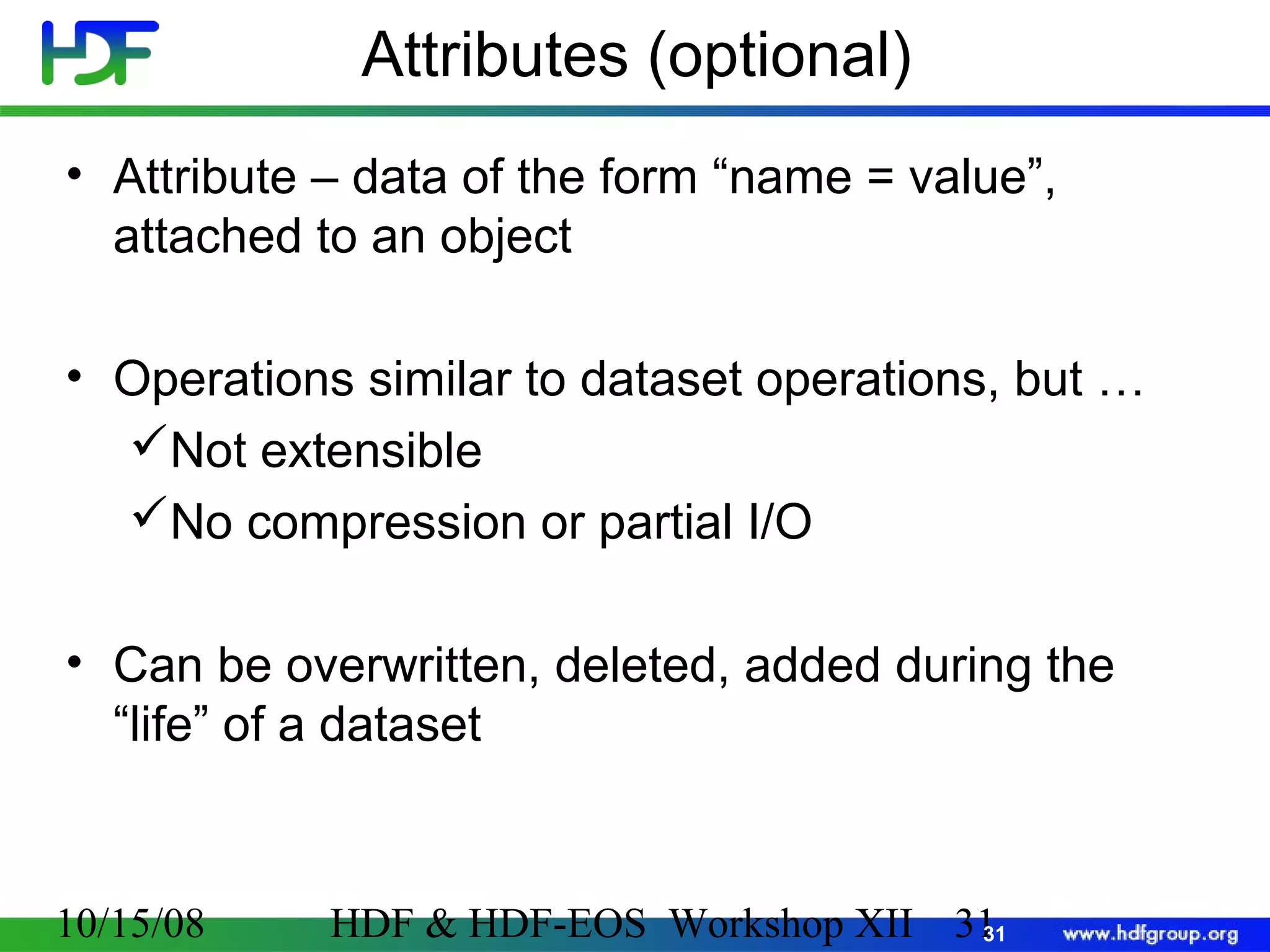 HDF

Attributes (optional)

• Attribute – data of the form “name = value”, attached to an object

• Operations similar to dataset operations, but …
✓Not extensible
✓No compression or partial I/O

• Can be overwritten, deleted, added during the “life” of a dataset

10/15/08 HDF & HDF-EOS Workshop XII 31 31 www.hdfgroup.org